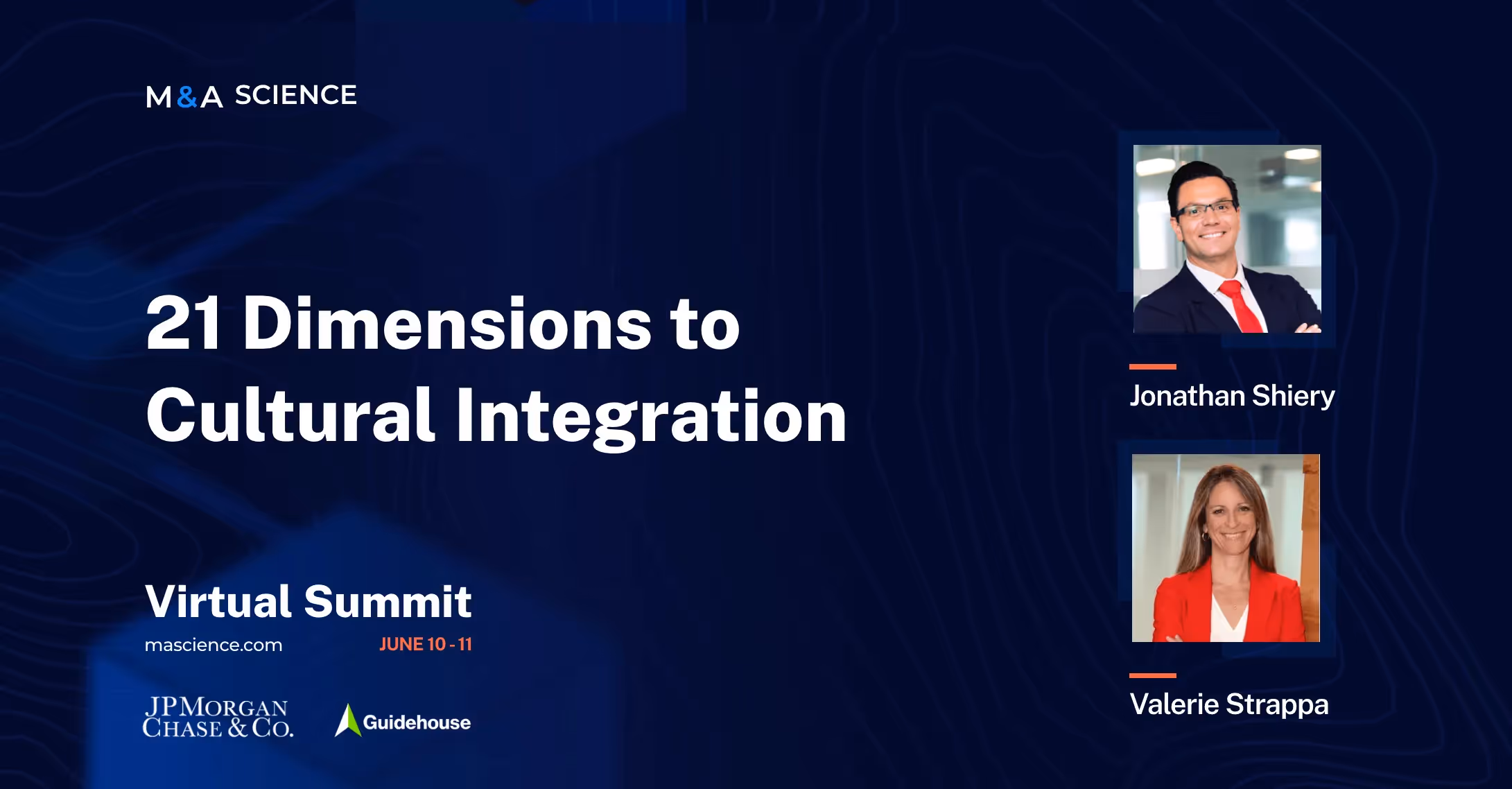 M&A SCIENCE

21 Dimensions to Cultural Integration

Virtual Summit
mascience.com JUNE 10 - 11

JPMORGAN CHASE & CO.
Guidehouse

Jonathan Shiery

Valerie Strappa